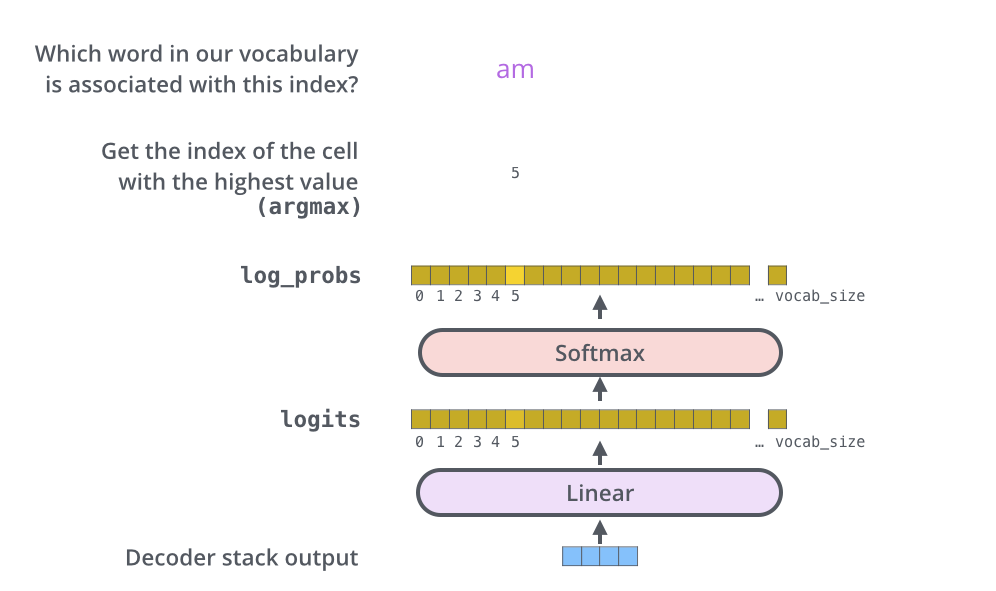 Which word in our vocabulary is associated with this index?

am

Get the index of the cell with the highest value (argmax)

5

log_probs

0 1 2 3 4 5 … vocab_size

Softmax

logits

0 1 2 3 4 5 … vocab_size

Linear

Decoder stack output